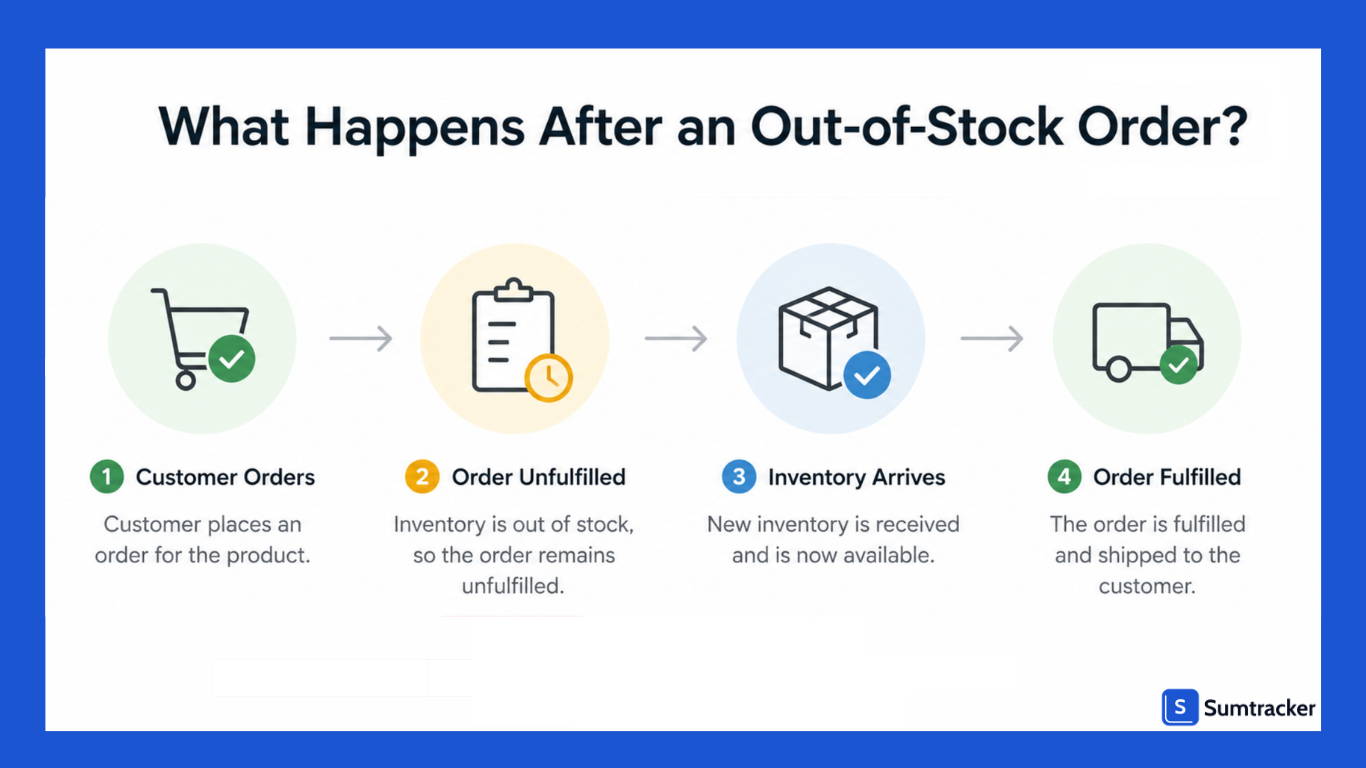 What Happens After an Out-of-Stock Order?

1 Customer Orders
Customer places an order for the product.

2 Order Unfulfilled
Inventory is out of stock, so the order remains unfulfilled.

3 Inventory Arrives
New inventory is received and is now available.

4 Order Fulfilled
The order is fulfilled and shipped to the customer.

S Sumtracker